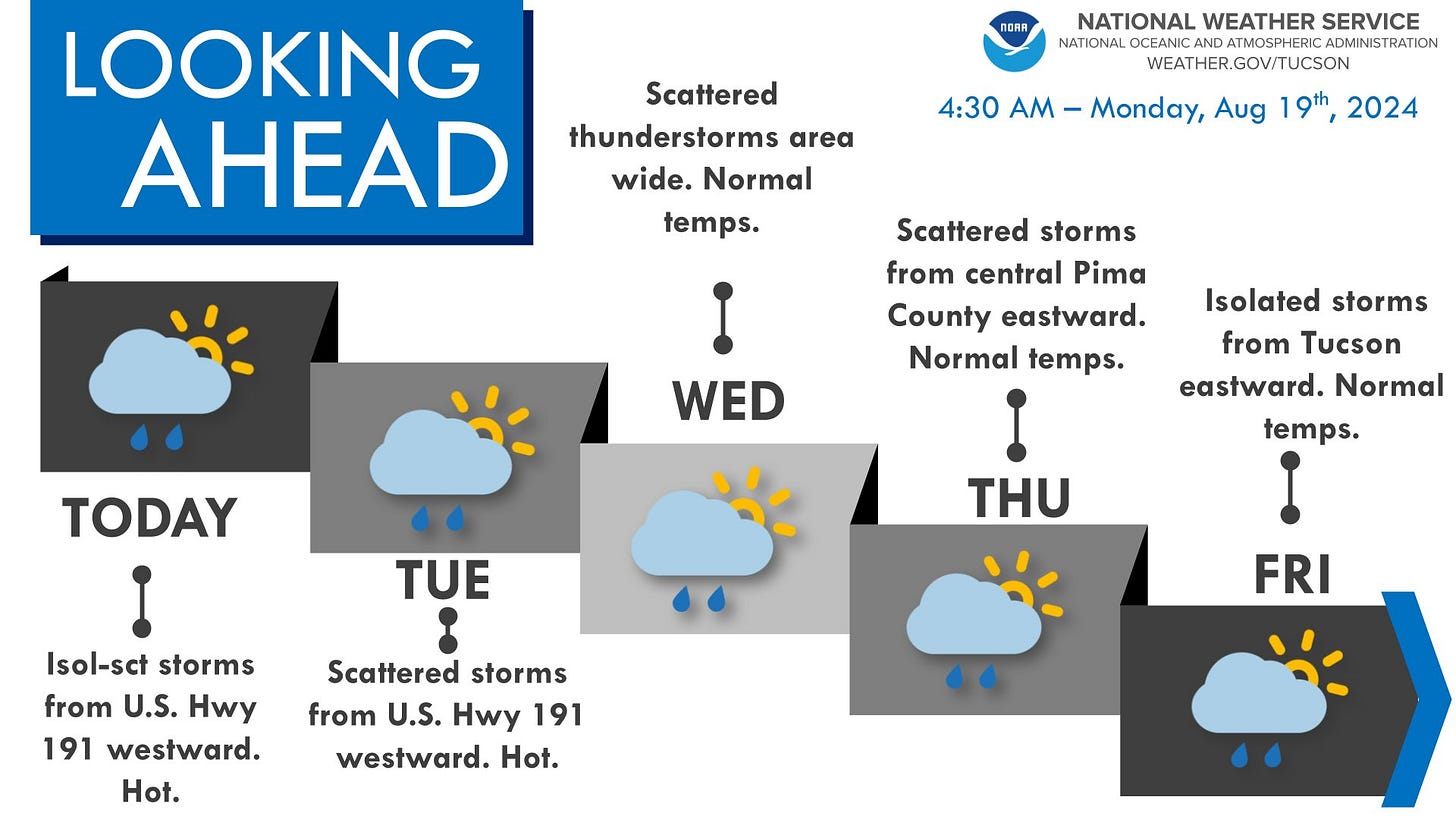 LOOKING AHEAD

NOAA
NATIONAL WEATHER SERVICE
NATIONAL OCEANIC AND ATMOSPHERIC ADMINISTRATION
WEATHER.GOV/TUCSON

4:30 AM – Monday, Aug 19$^{th}$, 2024

TODAY

Isol-sct storms from U.S. Hwy 191 westward. Hot.

TUE

Scattered storms from U.S. Hwy 191 westward. Hot.

Scattered thunderstorms area wide. Normal temps.

WED

Scattered storms from central Pima County eastward. Normal temps.

THU

Isolated storms from Tucson eastward. Normal temps.

FRI